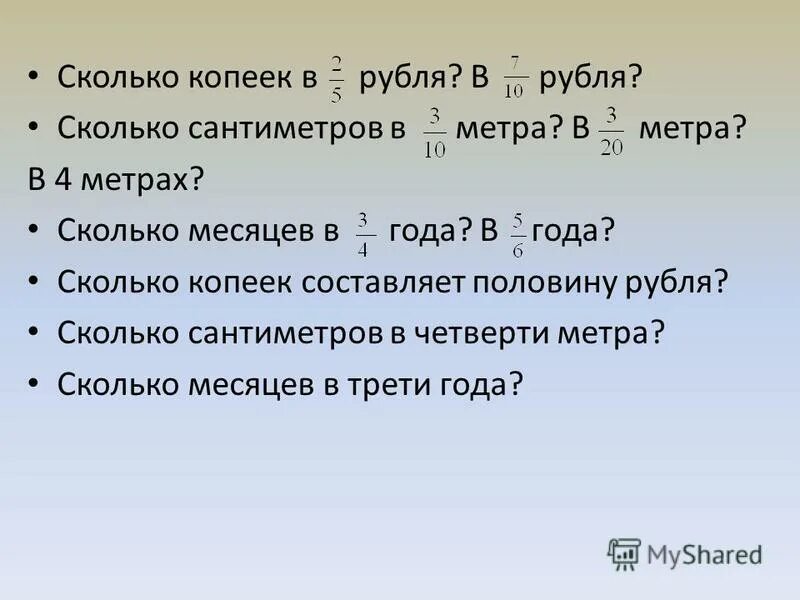 • Сколько копеек в $\frac{2}{5}$ рубля? В $\frac{7}{10}$ рубля?
• Сколько сантиметров в $\frac{3}{10}$ метра? В $\frac{3}{20}$ метра?
В 4 метрах?
• Сколько месяцев в $\frac{3}{4}$ года? В $\frac{5}{6}$ года?
• Сколько копеек составляет половину рубля?
• Сколько сантиметров в четверти метра?
• Сколько месяцев в трети года?

MyShared